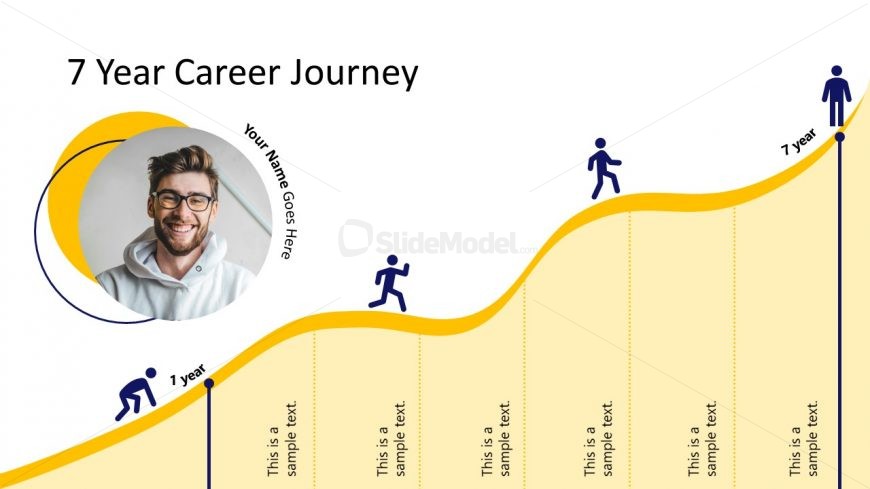 7 Year Career Journey

Your Name Goes Here

SlideModel.com

1 year

7 year

This is a sample text.

This is a sample text.

This is a sample text.

This is a sample text.

This is a sample text.

This is a sample text.